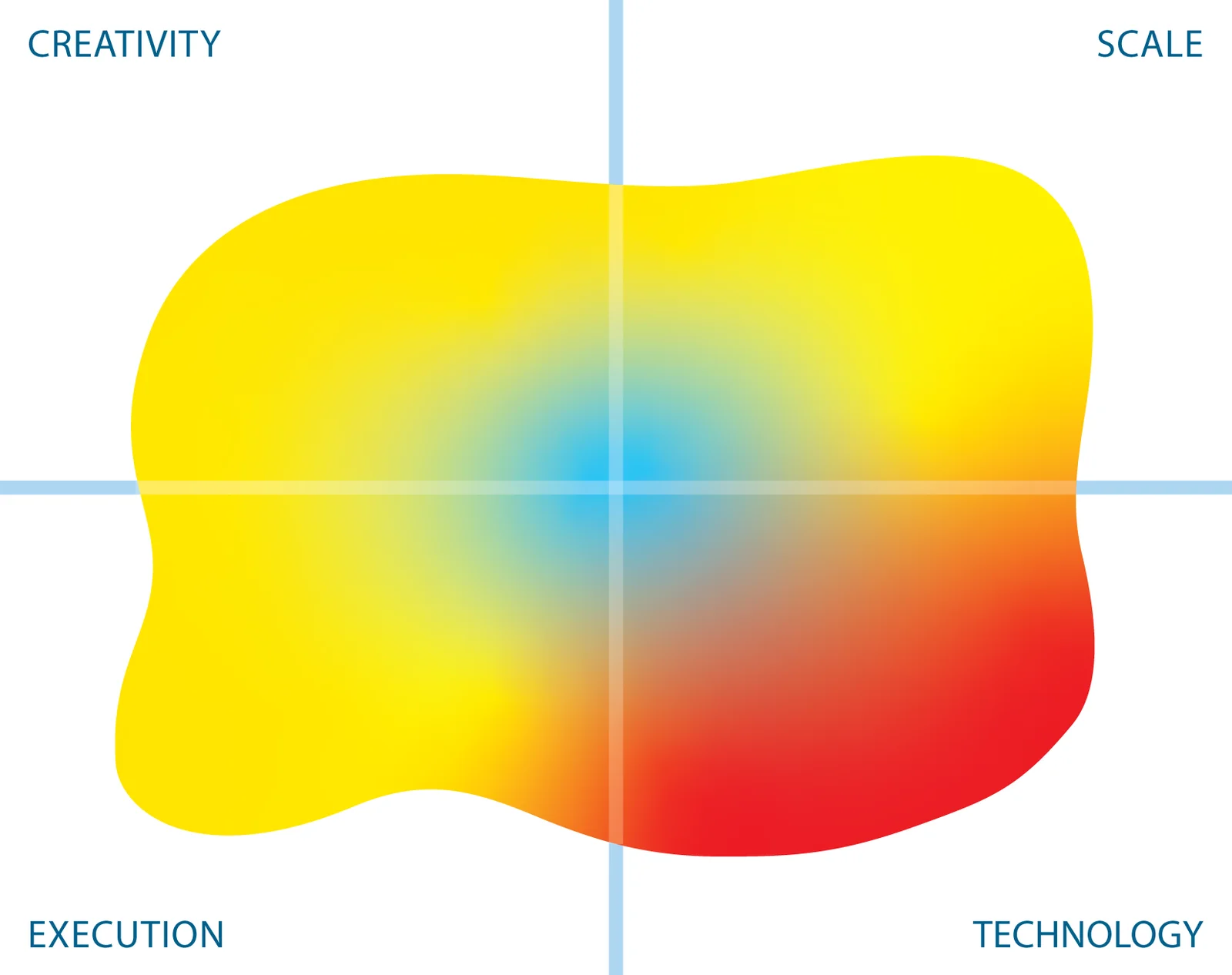 CREATIVITY

SCALE

EXECUTION

TECHNOLOGY